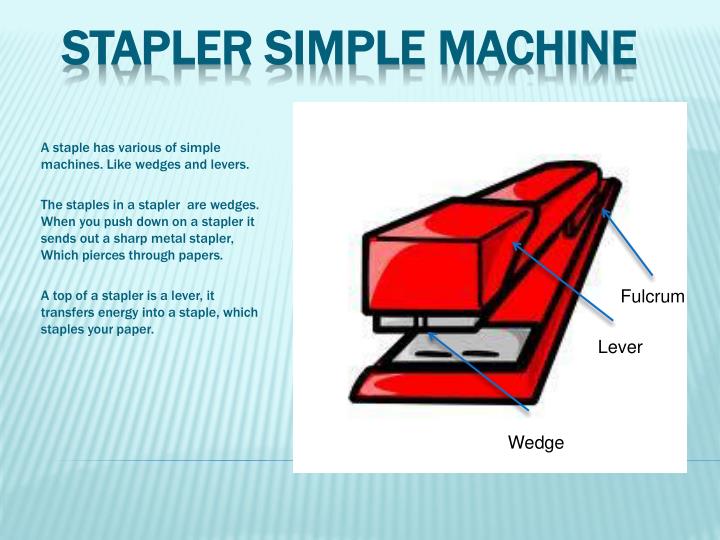 STAPLER SIMPLE MACHINE

A staple has various of simple machines. Like wedges and levers.

The staples in a stapler are wedges. When you push down on a stapler it sends out a sharp metal stapler, Which pierces through papers.

A top of a stapler is a lever, it transfers energy into a staple, which staples your paper.

Fulcrum

Lever

Wedge